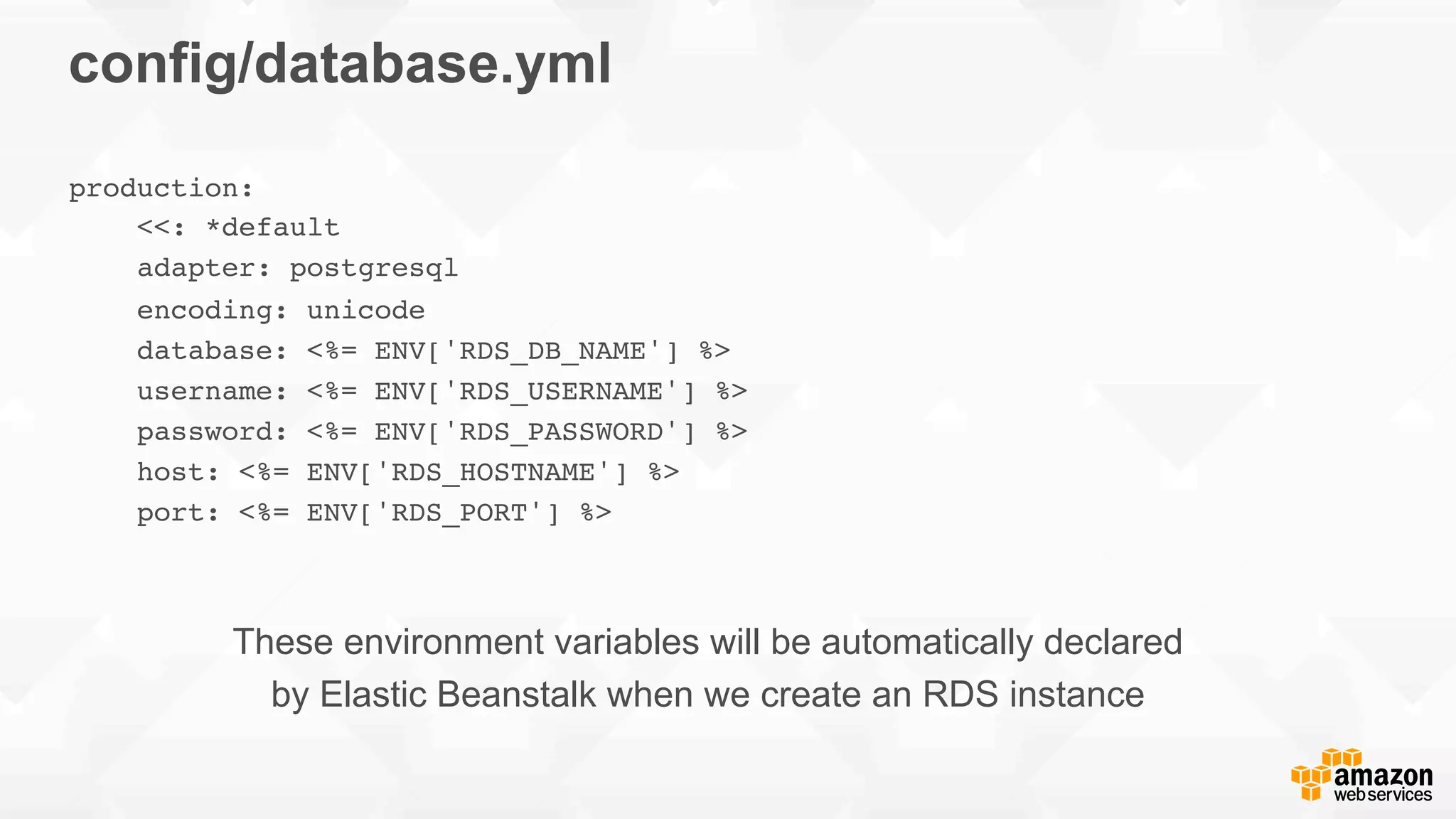 config/database.yml

production:
    <<: *default
    adapter: postgresql
    encoding: unicode
    database: <%= ENV['RDS_DB_NAME'] %>
    username: <%= ENV['RDS_USERNAME'] %>
    password: <%= ENV['RDS_PASSWORD'] %>
    host: <%= ENV['RDS_HOSTNAME'] %>
    port: <%= ENV['RDS_PORT'] %>

These environment variables will be automatically declared by Elastic Beanstalk when we create an RDS instance

amazon web services